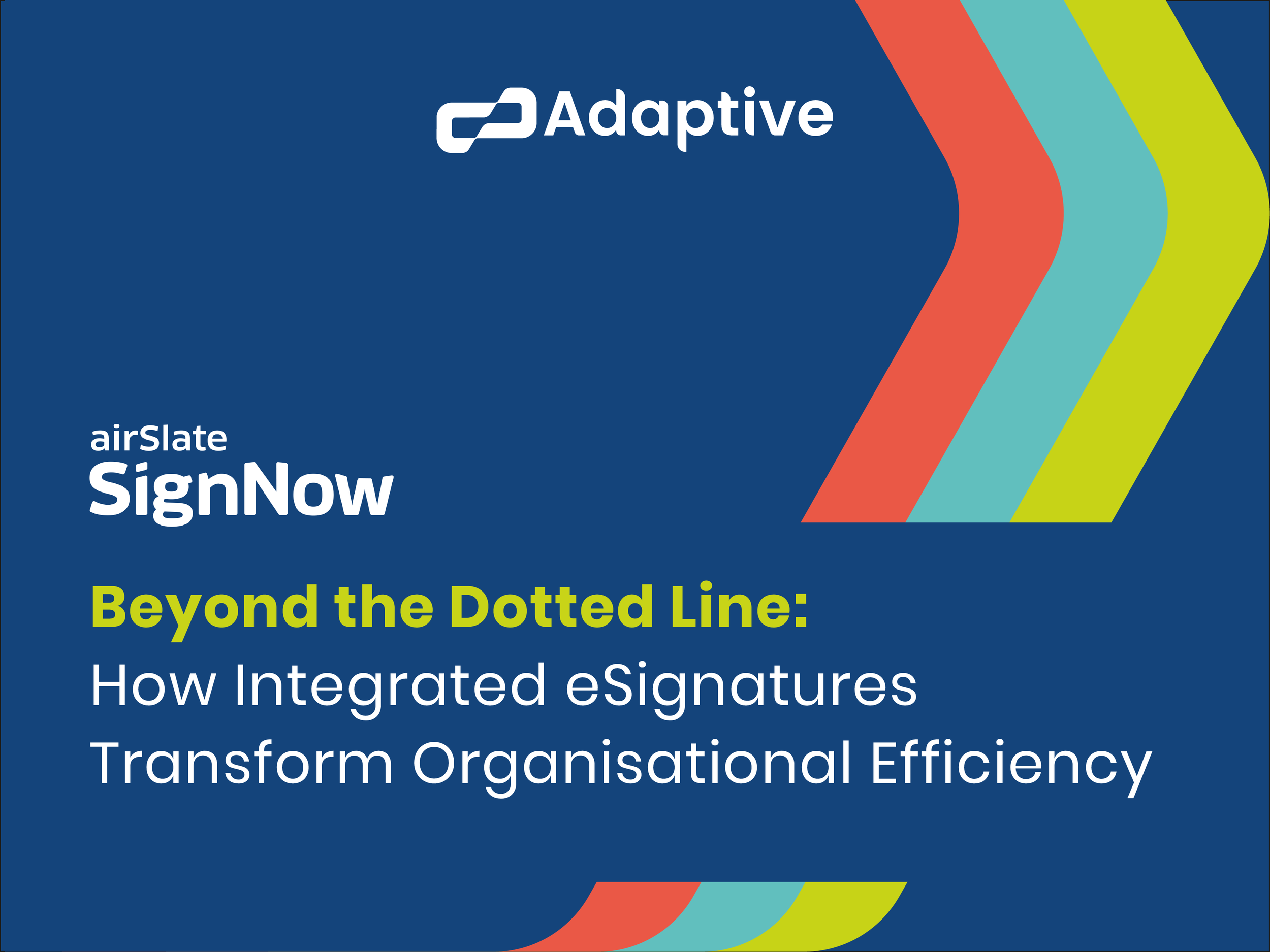 Adaptive

airSlate
SignNow

Beyond the Dotted Line:
How Integrated eSignatures Transform Organisational Efficiency